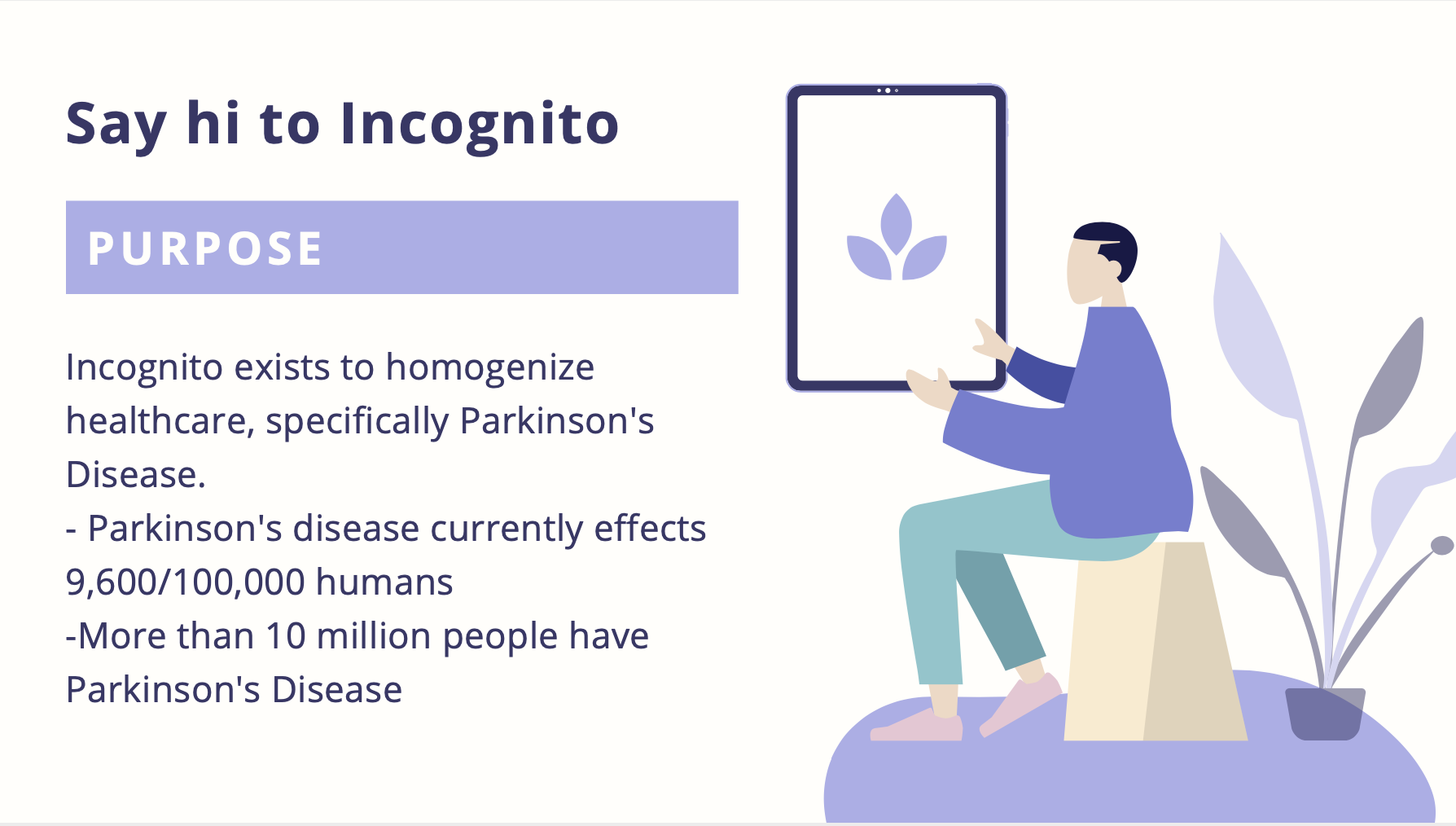 Say hi to Incognito

PURPOSE

Incognito exists to homogenize healthcare, specifically Parkinson's Disease.
- Parkinson's disease currently effects 9,600/100,000 humans
-More than 10 million people have Parkinson's Disease